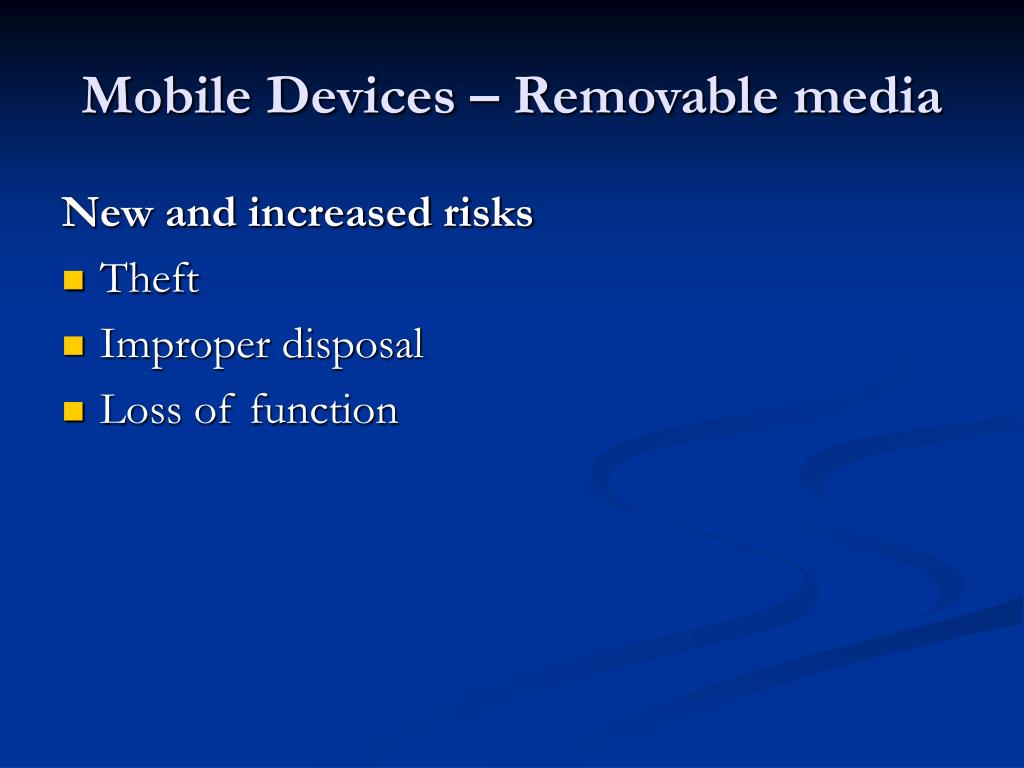 Mobile Devices – Removable media

New and increased risks

- Theft
- Improper disposal
- Loss of function